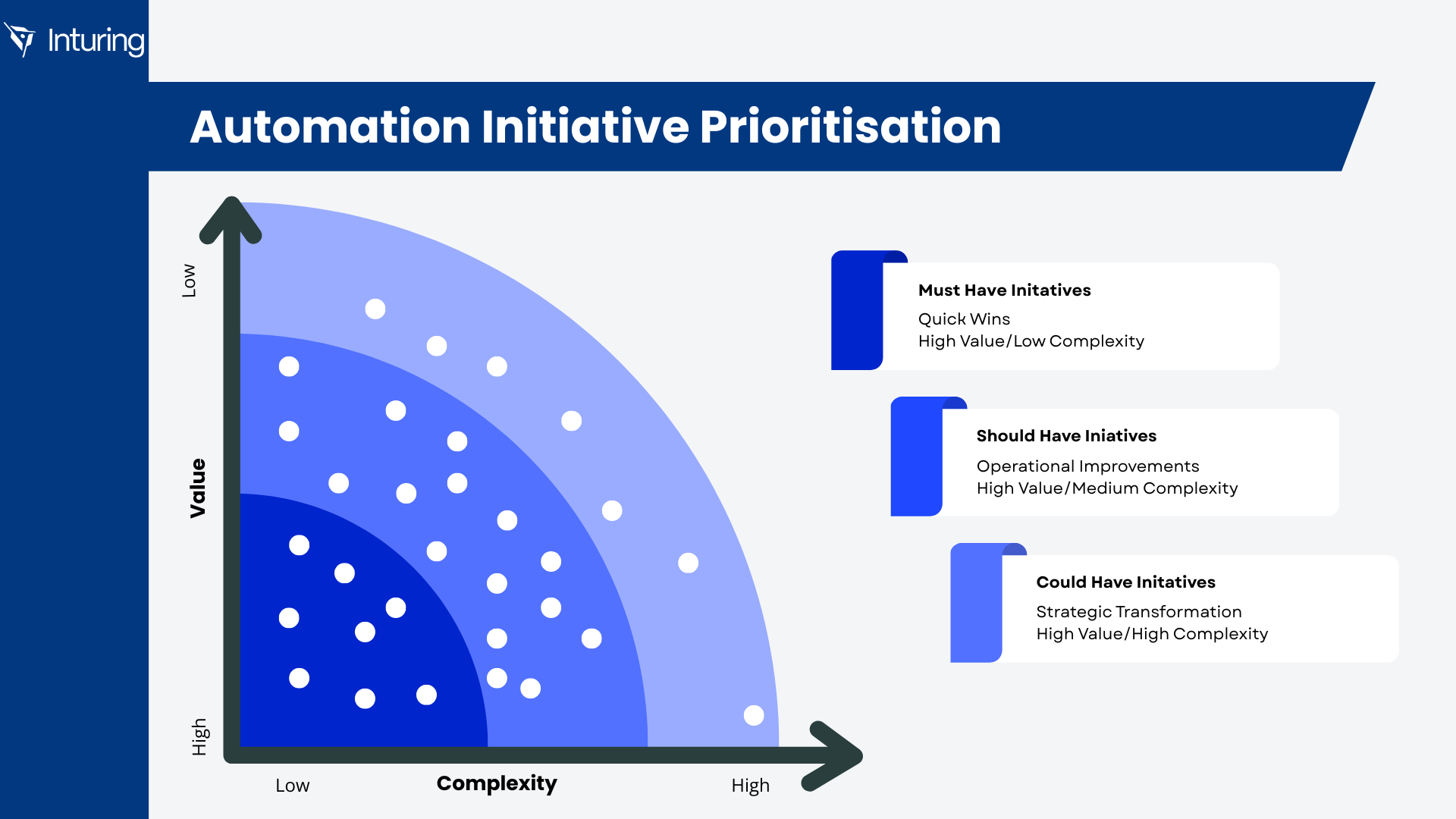 Inturing

Automation Initiative Prioritisation

Low

Value

High

Low

Complexity

High

Must Have Initatives
Quick Wins
High Value/Low Complexity

Should Have Iniatives
Operational Improvements
High Value/Medium Complexity

Could Have Initatives
Strategic Transformation
High Value/High Complexity